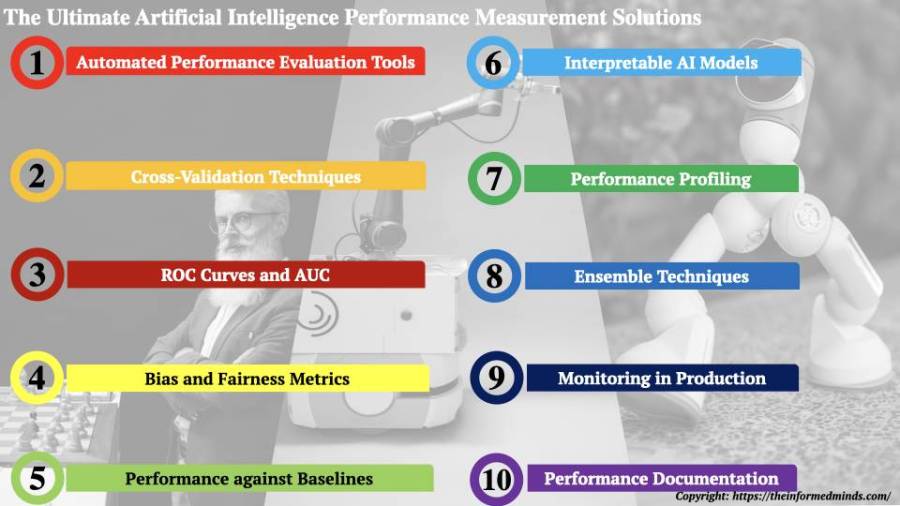 The Ultimate Artificial Intelligence Performance Measurement Solutions

1 Automated Performance Evaluation Tools

2 Cross-Validation Techniques

3 ROC Curves and AUC

4 Bias and Fairness Metrics

5 Performance against Baselines

6 Interpretable AI Models

7 Performance Profiling

8 Ensemble Techniques

9 Monitoring in Production

10 Performance Documentation

Copyright: https://theinformedminds.com/